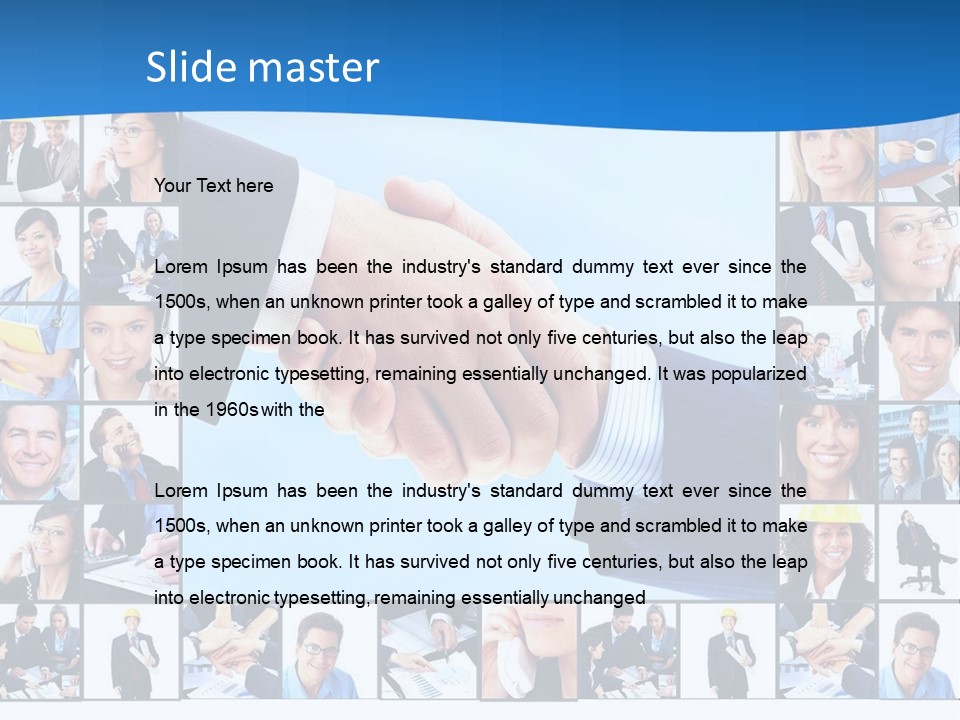 Slide master

Your Text here

Lorem Ipsum has been the industry's standard dummy text ever since the 1500s, when an unknown printer took a galley of type and scrambled it to make a type specimen book. It has survived not only five centuries, but also the leap into electronic typesetting, remaining essentially unchanged. It was popularized in the 1960s with the

Lorem Ipsum has been the industry's standard dummy text ever since the 1500s, when an unknown printer took a galley of type and scrambled it to make a type specimen book. It has survived not only five centuries, but also the leap into electronic typesetting, remaining essentially unchanged